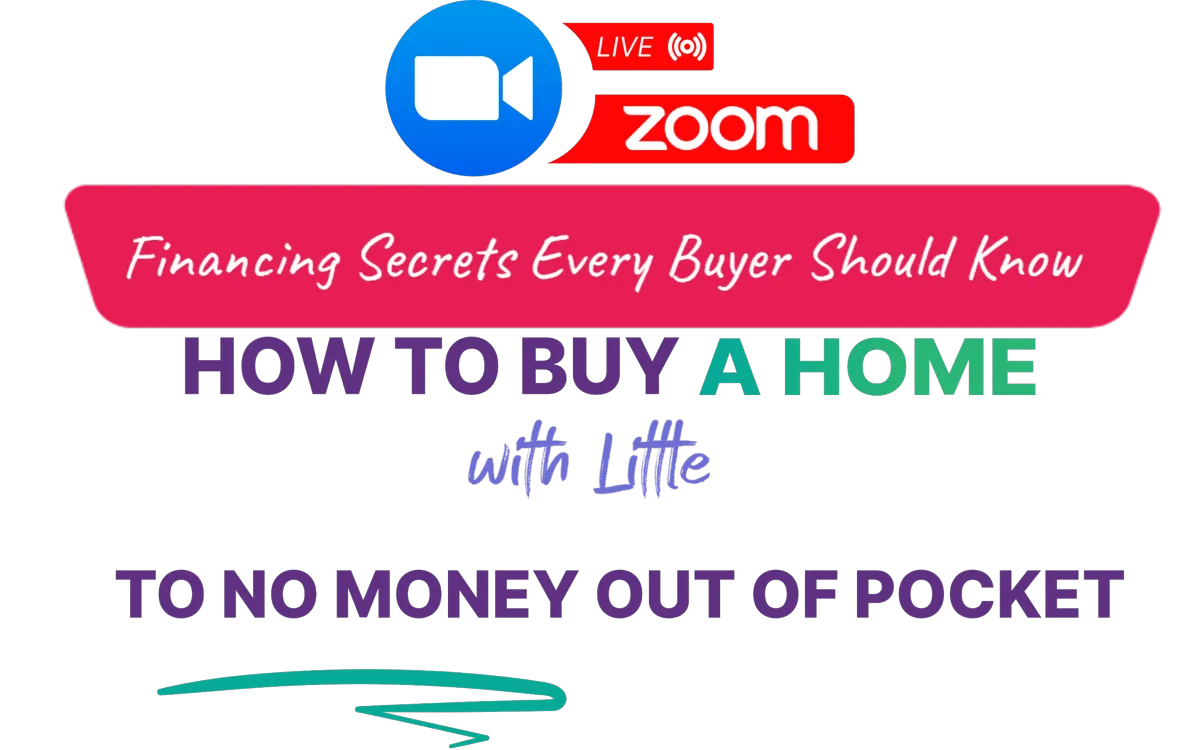 LIVE

zoom

Financing Secrets Every Buyer Should Know

HOW TO BUY A HOME

with Little

TO NO MONEY OUT OF POCKET